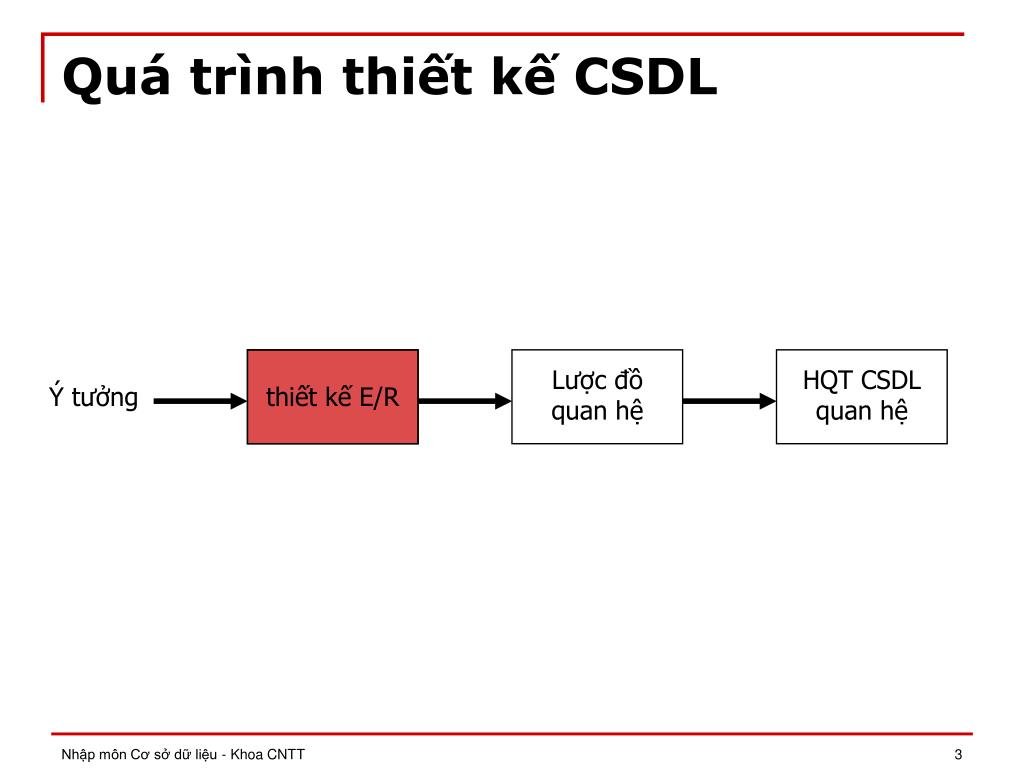 Quá trình thiết kế CSDL

Ý tưởng

thiết kế E/R

Lược đồ quan hệ

HQT CSDL quan hệ

Nhập môn Cơ sở dữ liệu - Khoa CNTT

3